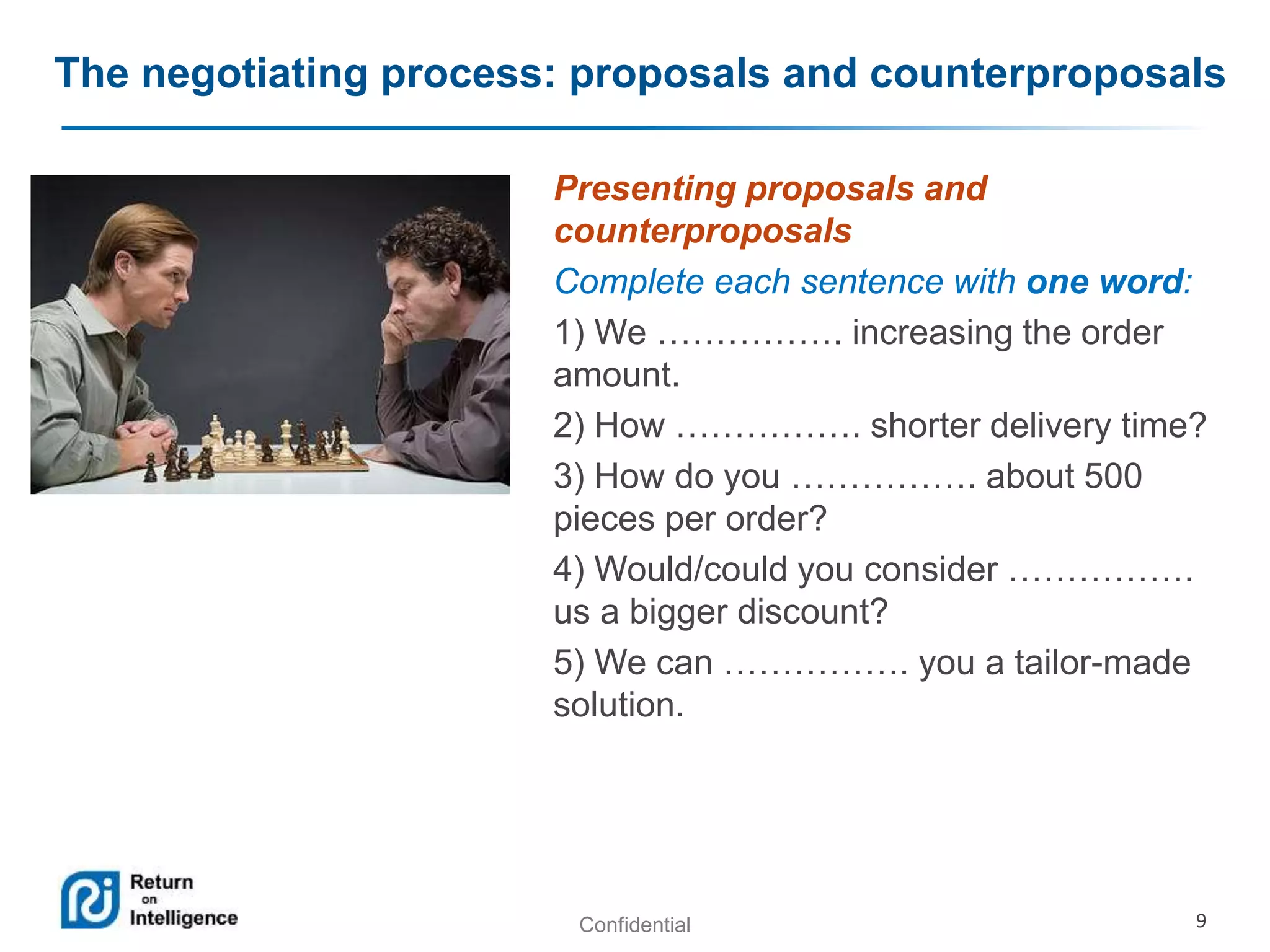 The negotiating process: proposals and counterproposals

Presenting proposals and counterproposals

Complete each sentence with one word:

1) We ……………. increasing the order amount.

2) How ……………. shorter delivery time?

3) How do you ……………. about 500 pieces per order?

4) Would/could you consider ……………. us a bigger discount?

5) We can ……………. you a tailor-made solution.

Return on Intelligence

Confidential

9